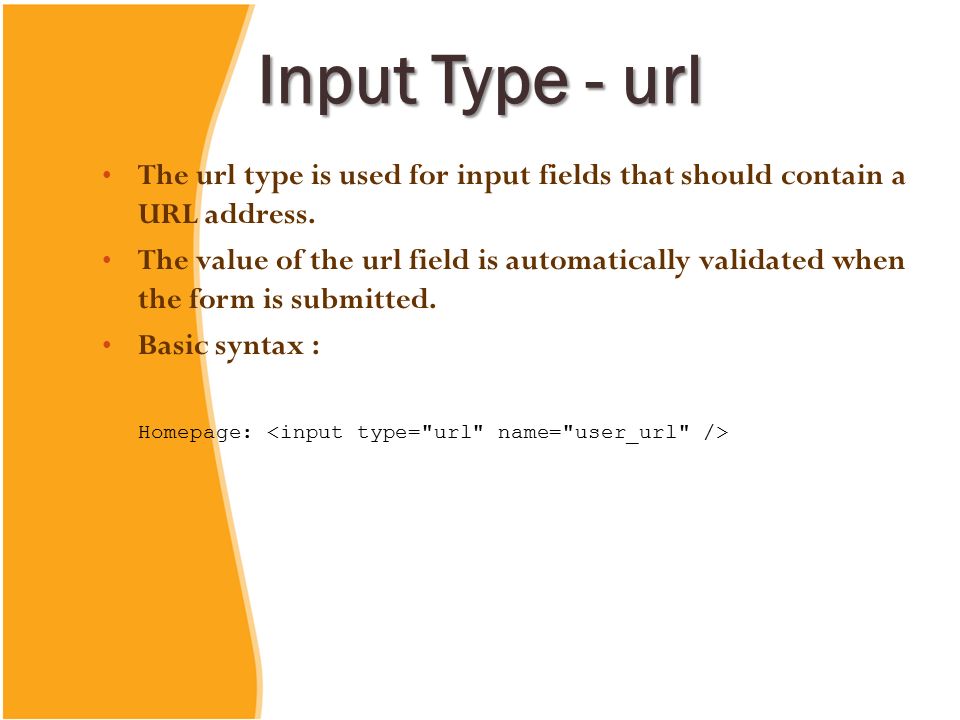 Input Type - url

• The url type is used for input fields that should contain a URL address.
• The value of the url field is automatically validated when the form is submitted.
• Basic syntax :

Homepage: <input type="url" name="user_url" />